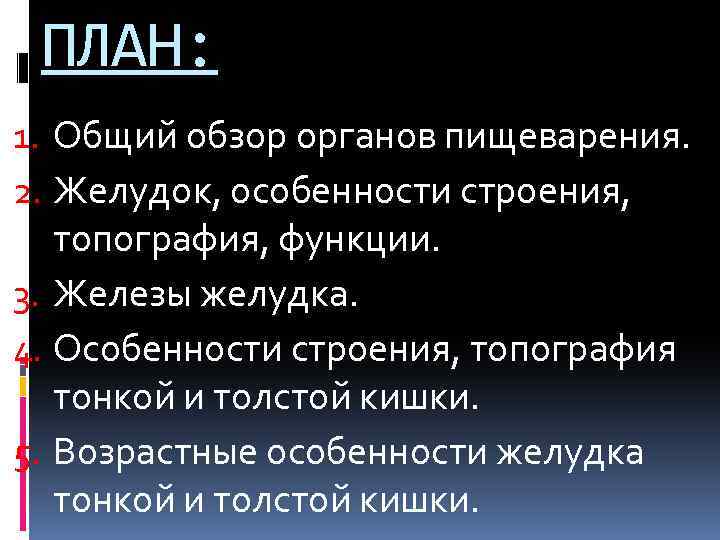 ПЛАН:

1. Общий обзор органов пищеварения.
2. Желудок, особенности строения, топография, функции.
3. Железы желудка.
4. Особенности строения, топография тонкой и толстой кишки.
5. Возрастные особенности желудка тонкой и толстой кишки.